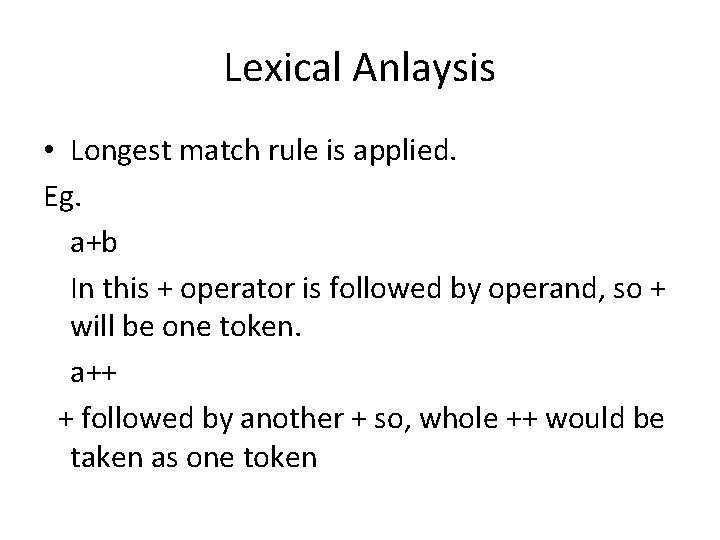 Lexical Anlaysis

• Longest match rule is applied.

Eg.

a+b

In this + operator is followed by operand, so + will be one token.

a++

+ followed by another + so, whole ++ would be taken as one token